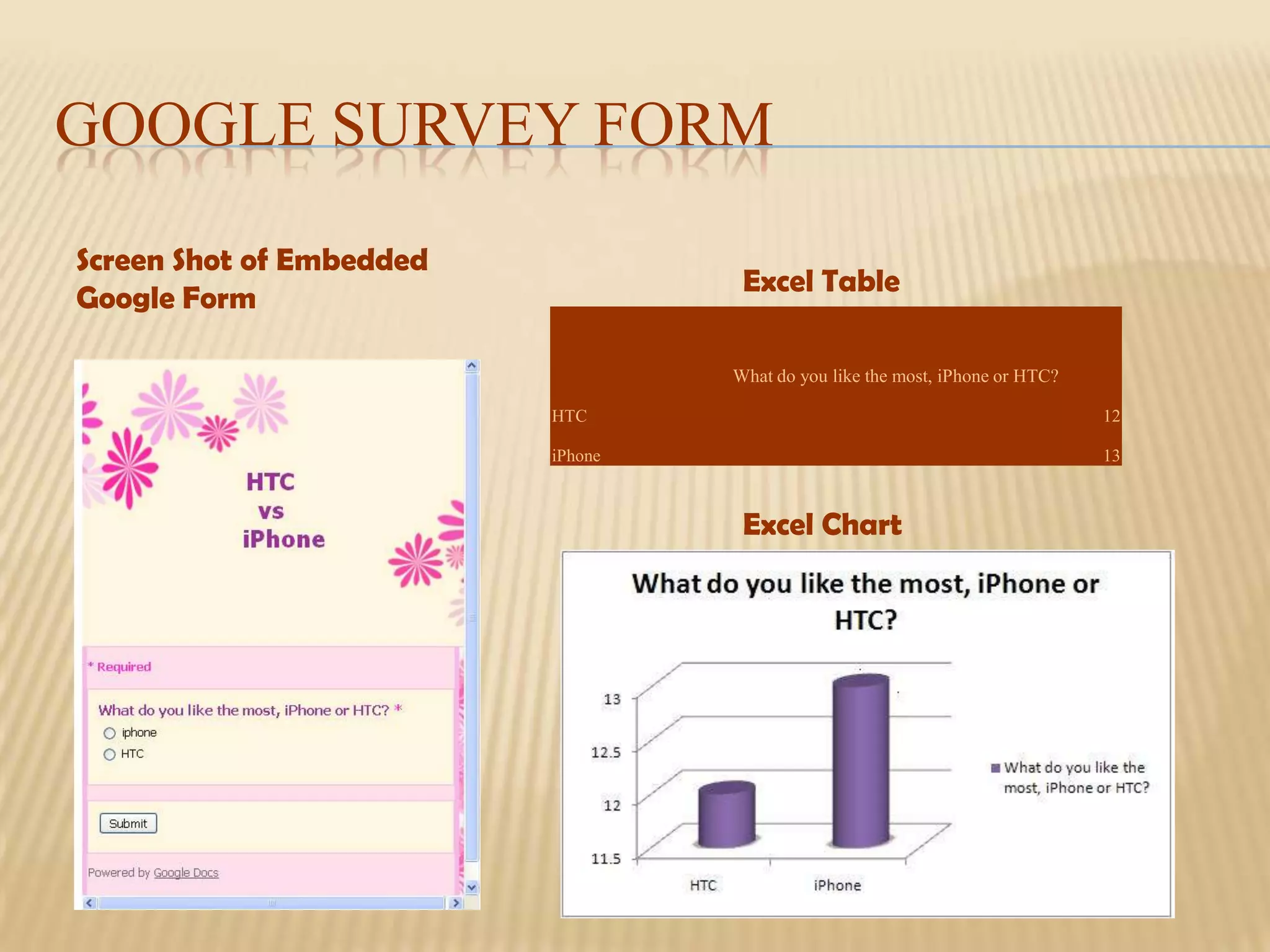 GOOGLE SURVEY FORM

Screen Shot of Embedded Google Form

HTC
vs
iPhone

* Required

What do you like the most, iPhone or HTC? *

iphone

HTC

Submit

Powered by Google Docs

Excel Table

| | What do you like the most, iPhone or HTC? |
|---|---|
| HTC | 12 |
| iPhone | 13 |

Excel Chart

What do you like the most, iPhone or HTC?

13
12.5
12
11.5

HTC
iPhone

What do you like the most, iPhone or HTC?